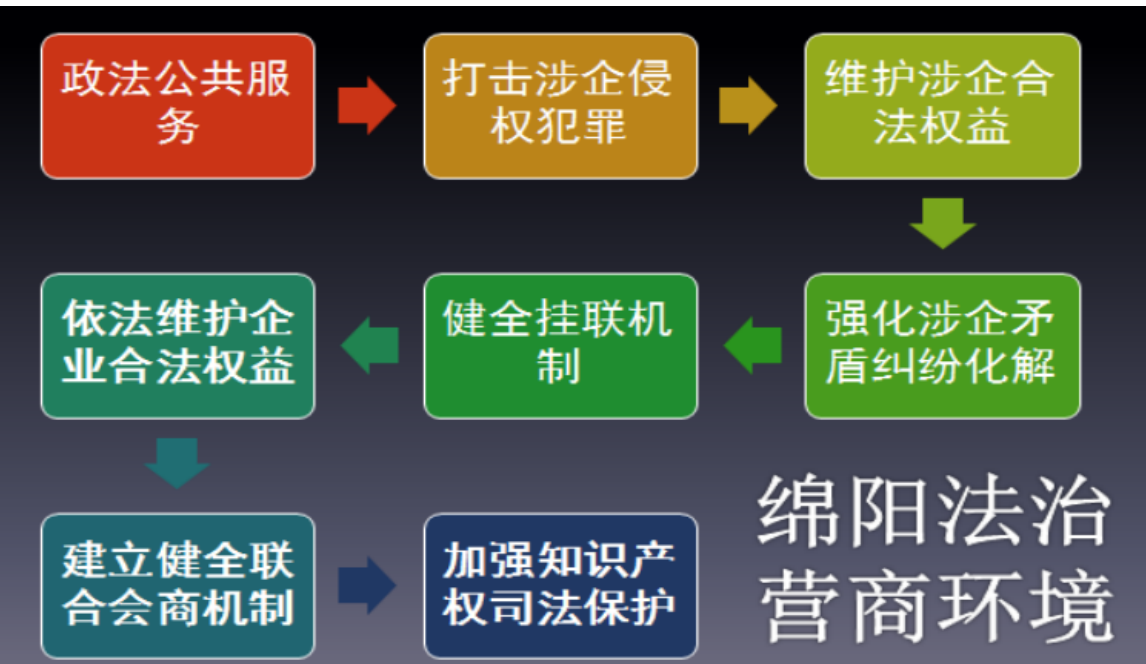 政法公共服务

打击涉企侵权犯罪

维护涉企合法权益

强化涉企矛盾纠纷化解

健全挂联机制

依法维护企业合法权益

建立健全联合会商机制

加强知识产权司法保护

绵阳法治营商环境